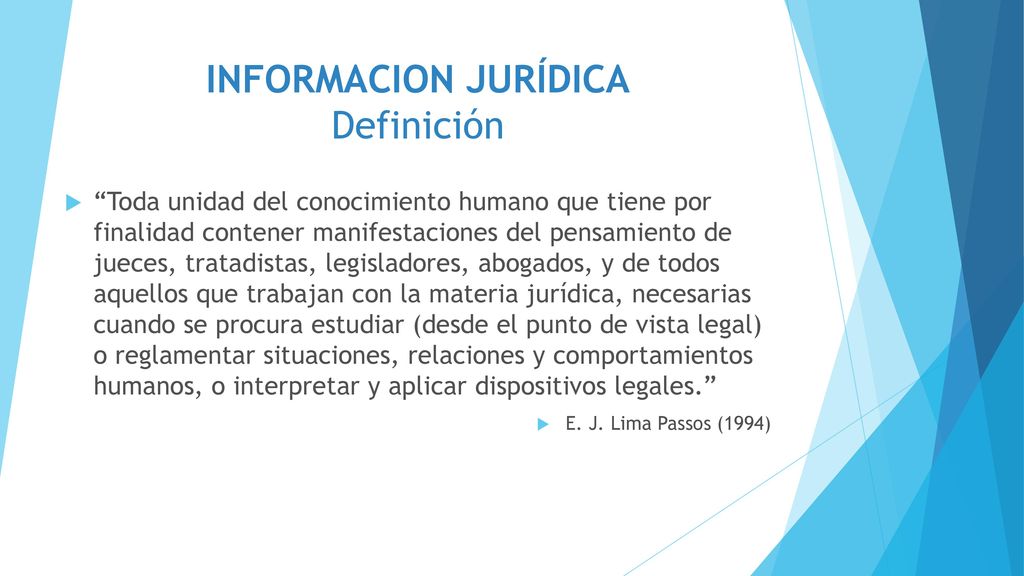 INFORMACION JURÍDICA
Definición

“Toda unidad del conocimiento humano que tiene por finalidad contener manifestaciones del pensamiento de jueces, tratadistas, legisladores, abogados, y de todos aquellos que trabajan con la materia jurídica, necesarias cuando se procura estudiar (desde el punto de vista legal) o reglamentar situaciones, relaciones y comportamientos humanos, o interpretar y aplicar dispositivos legales.”

E. J. Lima Passos (1994)